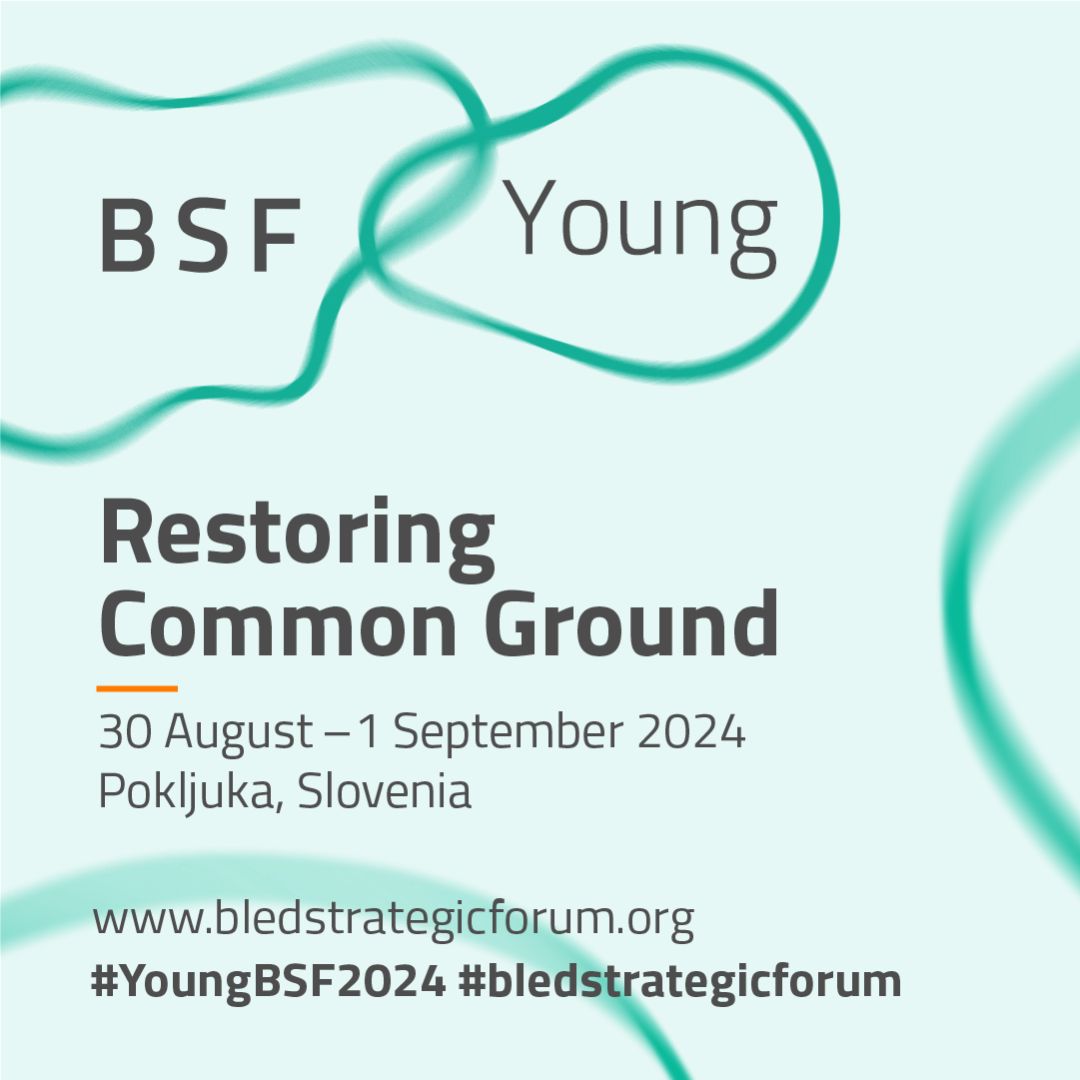 BSF Young

Restoring Common Ground

30 August – 1 September 2024
Pokljuka, Slovenia

www.bledstrategicforum.org
#YoungBSF2024 #bledstrategicforum